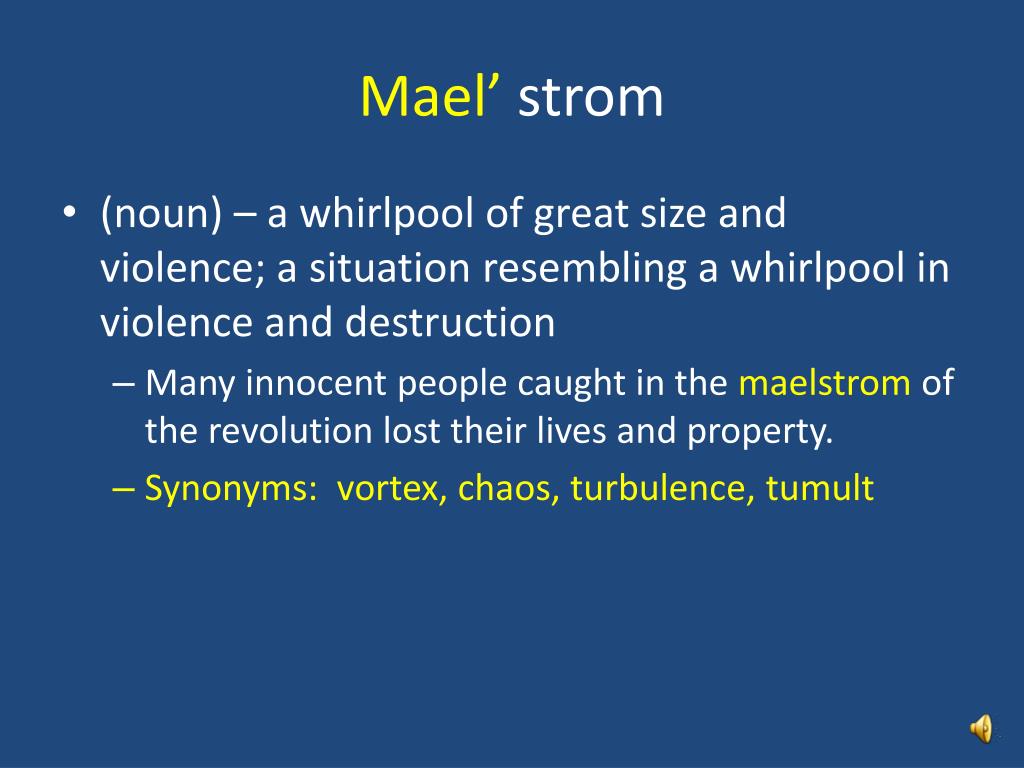 Mael’ strom

• (noun) – a whirlpool of great size and violence; a situation resembling a whirlpool in violence and destruction
– Many innocent people caught in the maelstrom of the revolution lost their lives and property.
– Synonyms: vortex, chaos, turbulence, tumult